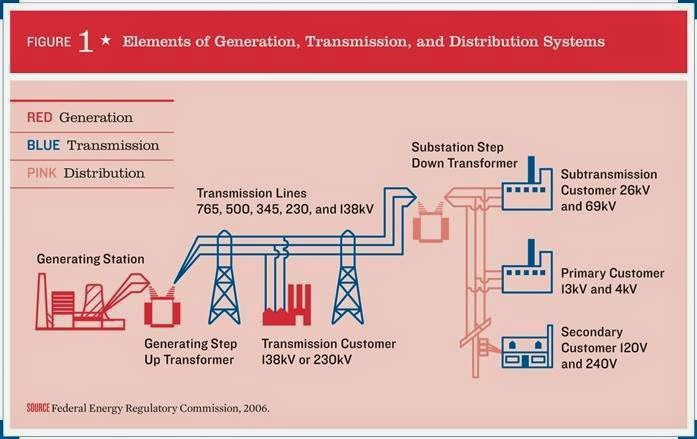 FIGURE 1 ★ Elements of Generation, Transmission, and Distribution Systems

RED Generation

BLUE Transmission

PINK Distribution

Transmission Lines
765, 500, 345, 230, and 138kV

Substation Step Down Transformer

Subtransmission Customer 26kV and 69kV

Generating Station

Primary Customer 13kV and 4kV

Generating Step Up Transformer

Transmission Customer 138kV or 230kV

Secondary Customer 120V and 240V

SOURCE Federal Energy Regulatory Commission, 2006.